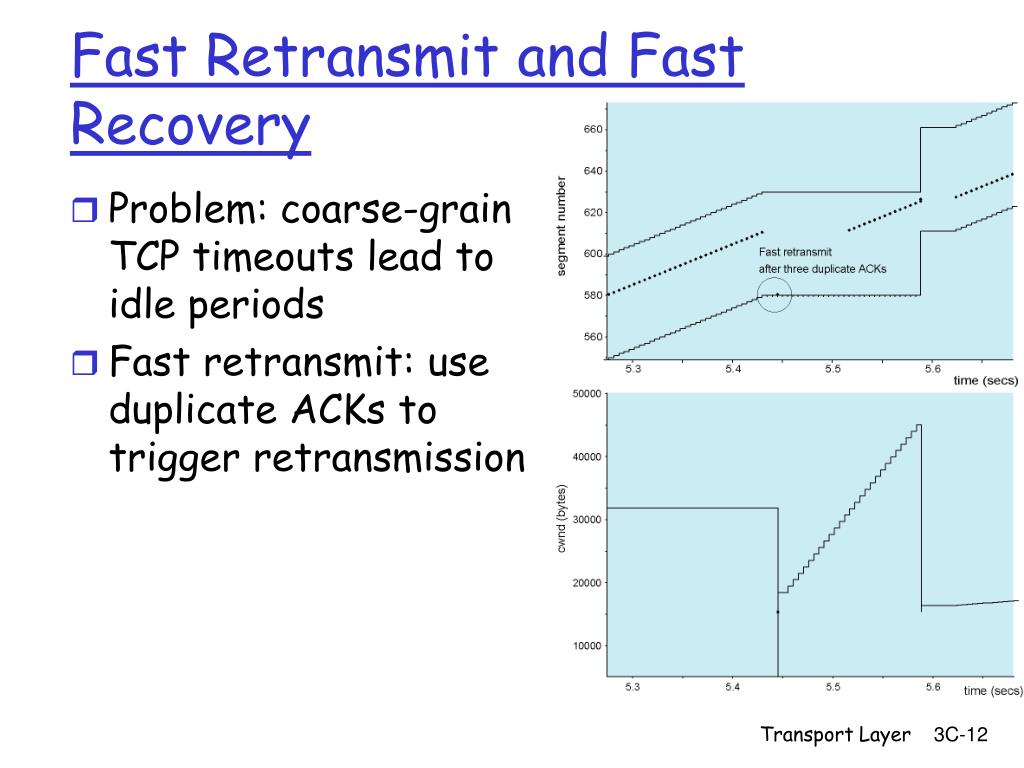 Fast Retransmit and Fast Recovery

Problem: coarse-grain TCP timeouts lead to idle periods

Fast retransmit: use duplicate ACKs to trigger retransmission

segment number
660
640
620
600
580
560
Fast retransmit after three duplicate ACKs
5.3
5.4
5.5
5.6
time (secs)

cwnd (bytes)
50000
40000
30000
20000
10000
5.3
5.4
5.5
5.6
time (secs)

Transport Layer 3C-12